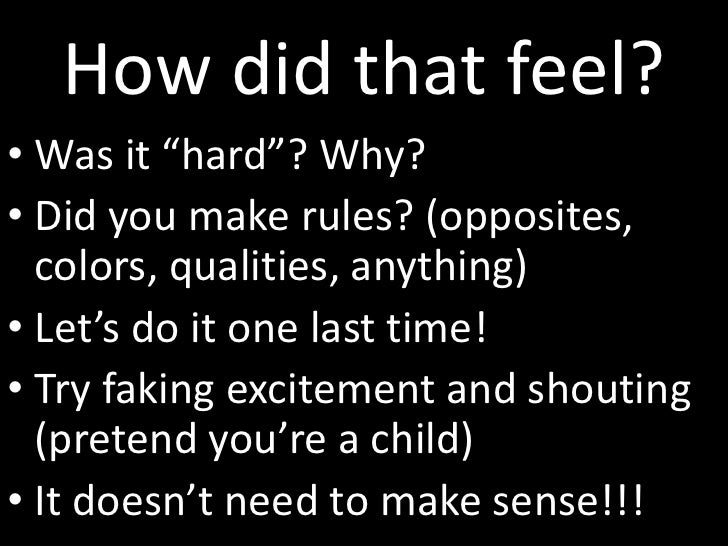 How did that feel?

• Was it “hard”? Why?
• Did you make rules? (opposites, colors, qualities, anything)
• Let’s do it one last time!
• Try faking excitement and shouting (pretend you’re a child)
• It doesn’t need to make sense!!!